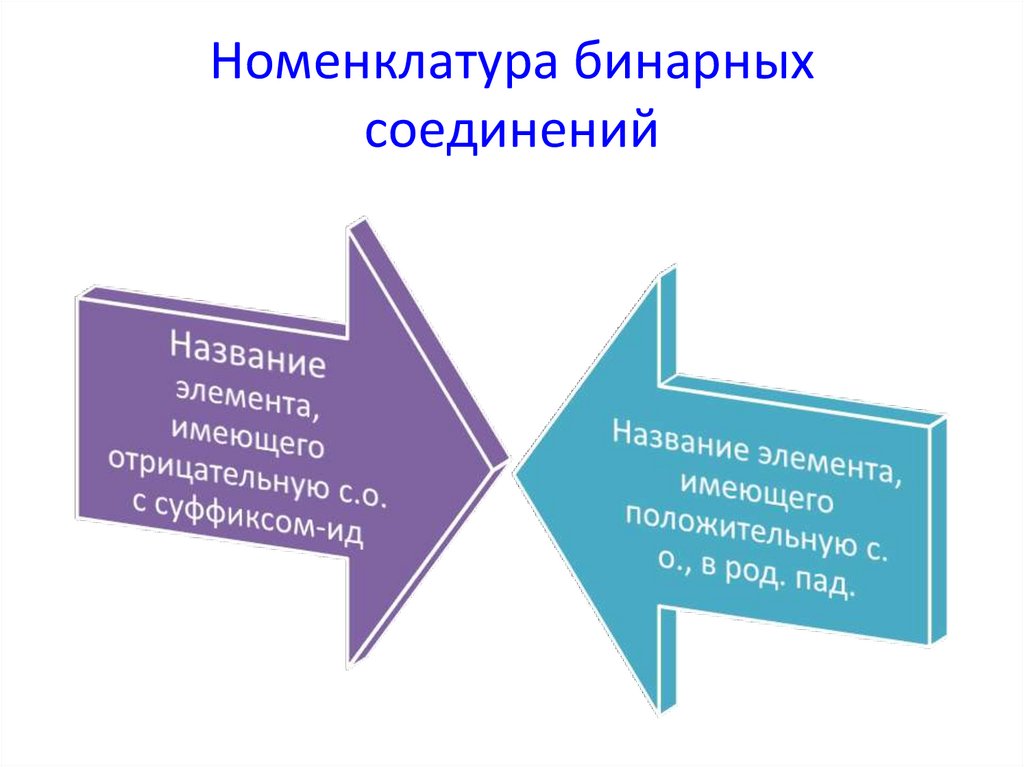 Номенклатура бинарных соединений

Название элемента, имеющего отрицательную с.о. с суффиксом-ид

Название элемента, имеющего положительную с. о., в род. пад.